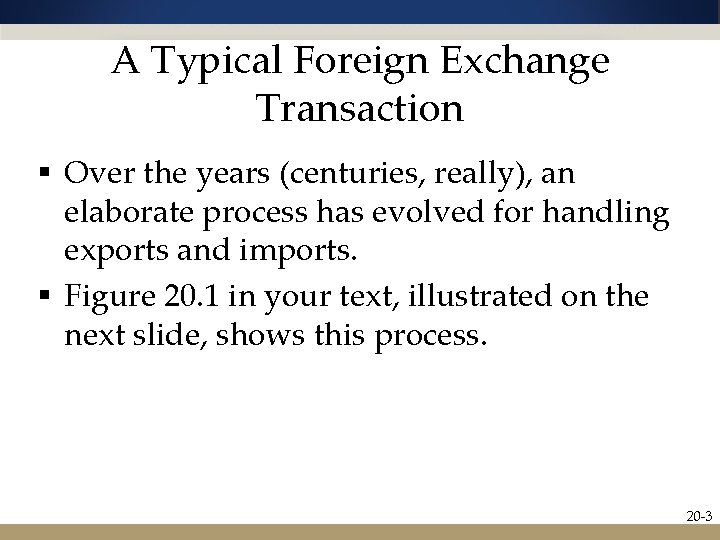 A Typical Foreign Exchange Transaction

▪ Over the years (centuries, really), an elaborate process has evolved for handling exports and imports.

▪ Figure 20.1 in your text, illustrated on the next slide, shows this process.

20-3